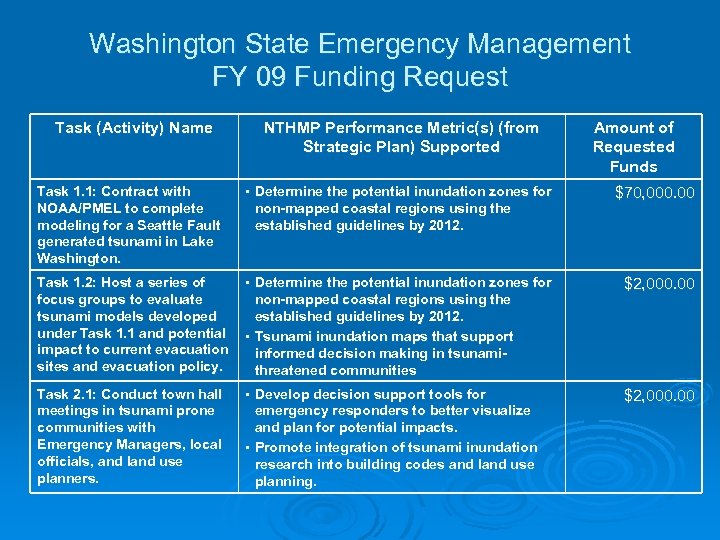 Washington State Emergency Management
FY 09 Funding Request

| Task (Activity) Name | NTHMP Performance Metric(s) (from Strategic Plan) Supported | Amount of Requested Funds |
|---|---|---|
| Task 1.1: Contract with NOAA/PMEL to complete modeling for a Seattle Fault generated tsunami in Lake Washington. | ▪ Determine the potential inundation zones for non-mapped coastal regions using the established guidelines by 2012. | \$70,000.00 |
| Task 1.2: Host a series of focus groups to evaluate tsunami models developed under Task 1.1 and potential impact to current evacuation sites and evacuation policy. | ▪ Determine the potential inundation zones for non-mapped coastal regions using the established guidelines by 2012. ▪ Tsunami inundation maps that support informed decision making in tsunami-threatened communities | \$2,000.00 |
| Task 2.1: Conduct town hall meetings in tsunami prone communities with Emergency Managers, local officials, and land use planners. | ▪ Develop decision support tools for emergency responders to better visualize and plan for potential impacts. ▪ Promote integration of tsunami inundation research into building codes and land use planning. | \$2,000.00 |